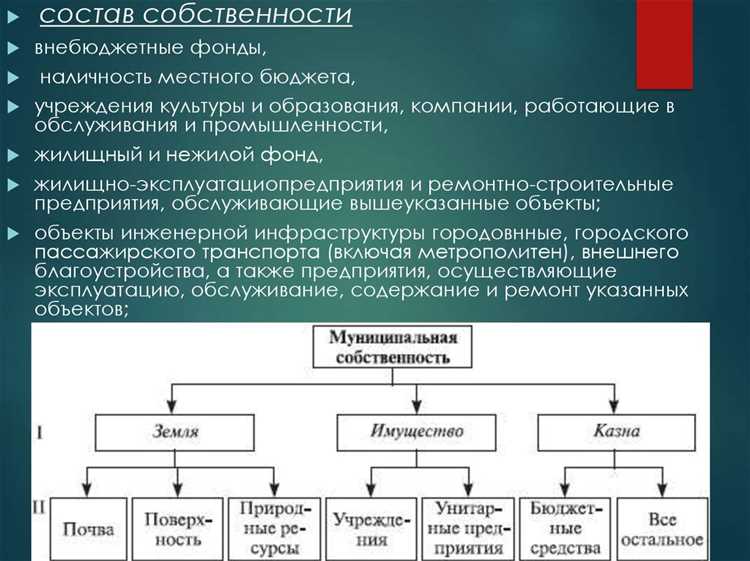 состав собственности

внебюджетные фонды,

наличность местного бюджета,

учреждения культуры и образования, компании, работающие в обслуживания и промышленности,

жилищный и нежилой фонд,

жилищно-эксплуатациопредприятия и ремонтно-строительные предприятия, обслуживающие вышеуказанные объекты;

объекты инженерной инфраструктуры городовнные, городского пассажирского транспорта (включая метрополитен), внешнего благоустройства, а также предприятия, осуществляющие эксплуатацию, обслуживание, содержание и ремонт указанных объектов;

Муниципальная собственность

I

Земля

Имущество

Казна

II

Почва

Поверхность

Природные ресурсы

Учреждения

Унитарные предприятия

Бюджетные средства

Все остальное